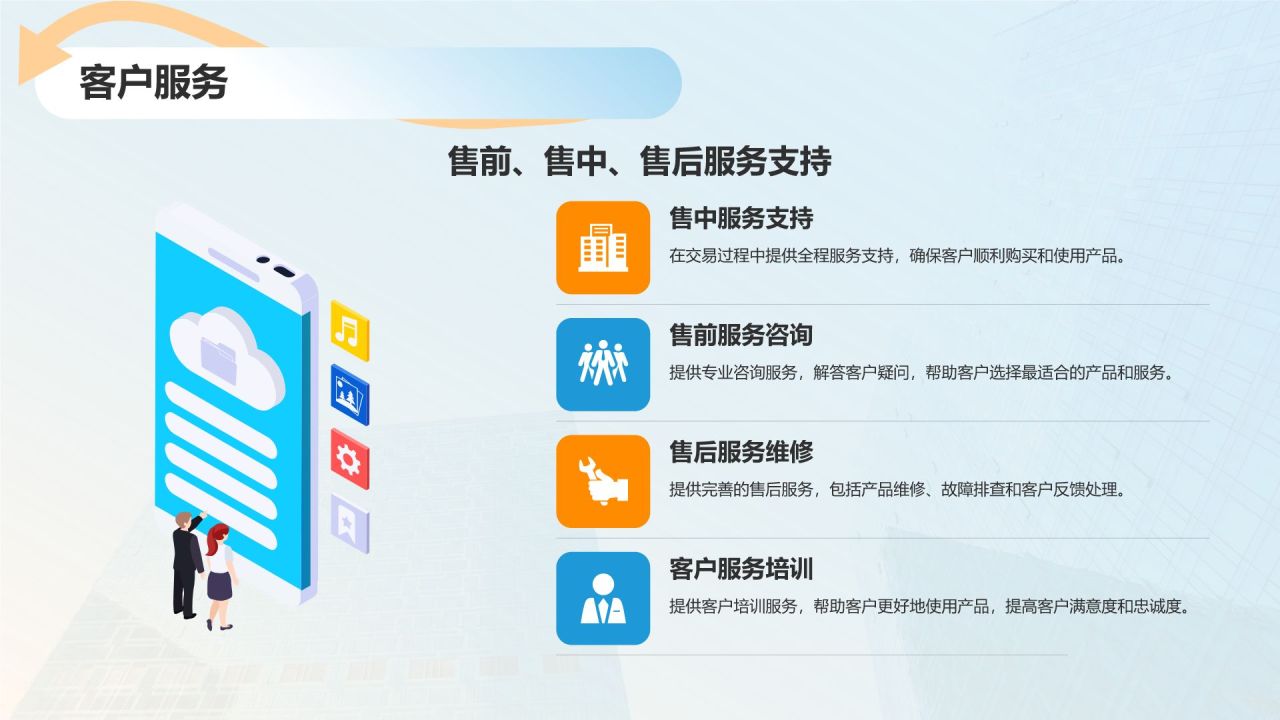 客户服务

售前、售中、售后服务支持

售中服务支持
在交易过程中提供全程服务支持，确保客户顺利购买和使用产品。

售前服务咨询
提供专业咨询服务，解答客户疑问，帮助客户选择最适合的产品和服务。

售后服务维修
提供完善的售后服务，包括产品维修、故障排查和客户反馈处理。

客户服务培训
提供客户培训服务，帮助客户更好地使用产品，提高客户满意度和忠诚度。